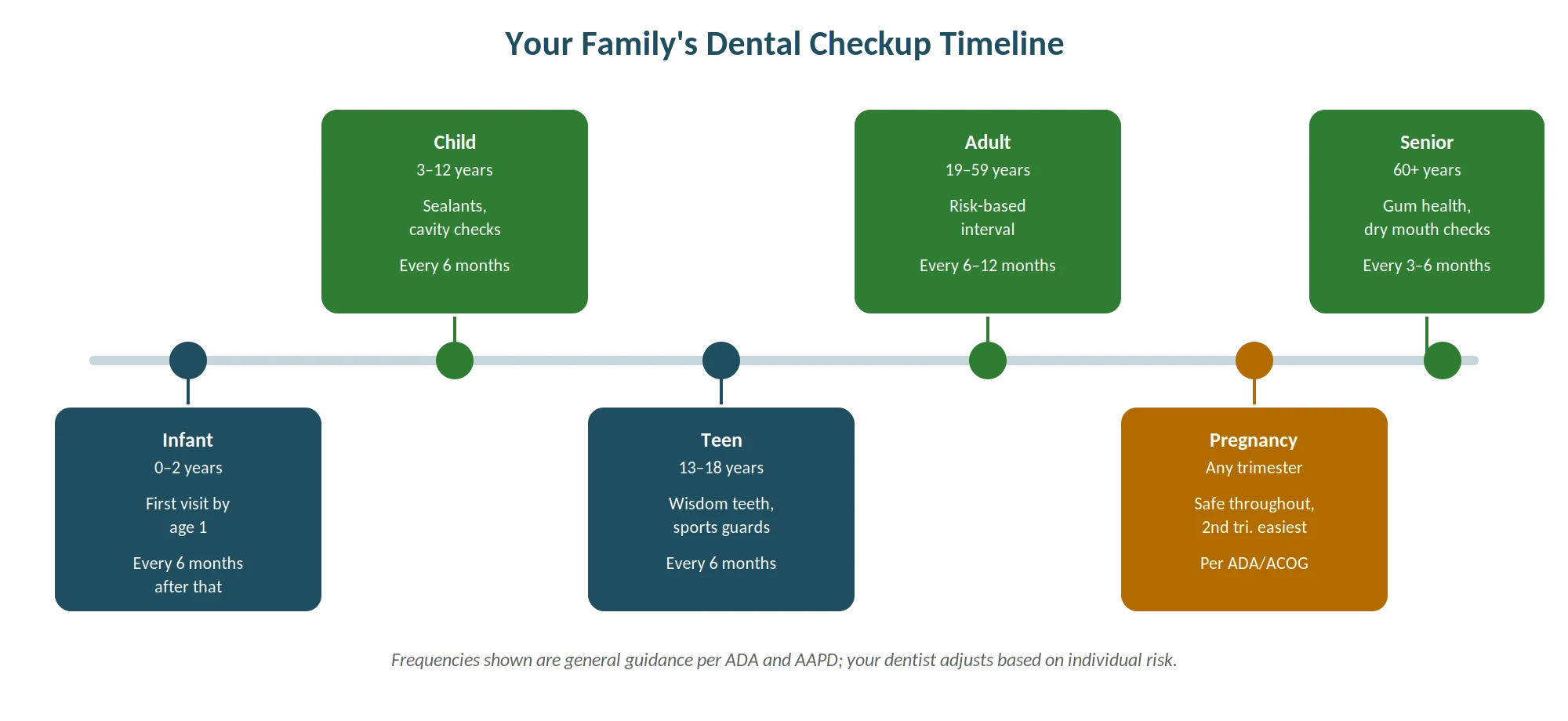 Your Family's Dental Checkup Timeline

Infant
0–2 years
First visit by age 1
Every 6 months after that

Child
3–12 years
Sealants, cavity checks
Every 6 months

Teen
13–18 years
Wisdom teeth, sports guards
Every 6 months

Adult
19–59 years
Risk-based interval
Every 6–12 months

Pregnancy
Any trimester
Safe throughout, 2nd tri. easiest
Per ADA/ACOG

Senior
60+ years
Gum health, dry mouth checks
Every 3–6 months

Frequencies shown are general guidance per ADA and AAPD; your dentist adjusts based on individual risk.